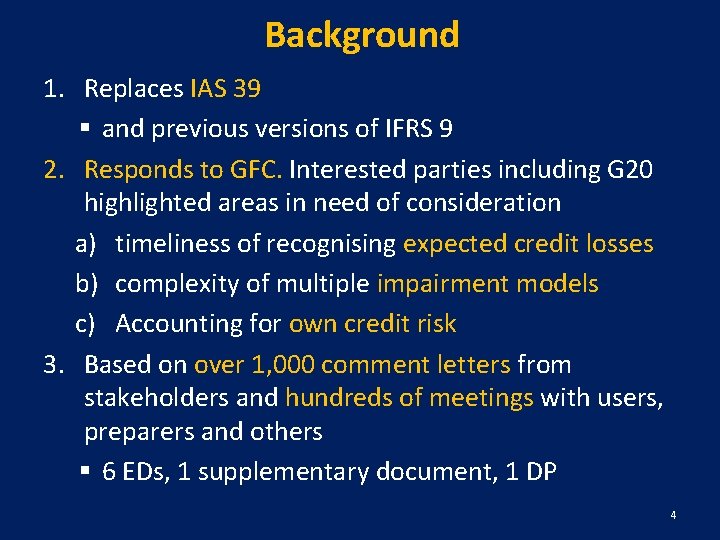 Background

1. Replaces IAS 39
   ▪ and previous versions of IFRS 9
2. Responds to GFC. Interested parties including G20 highlighted areas in need of consideration
   a) timeliness of recognising expected credit losses
   b) complexity of multiple impairment models
   c) Accounting for own credit risk
3. Based on over 1,000 comment letters from stakeholders and hundreds of meetings with users, preparers and others
   ▪ 6 EDs, 1 supplementary document, 1 DP

4